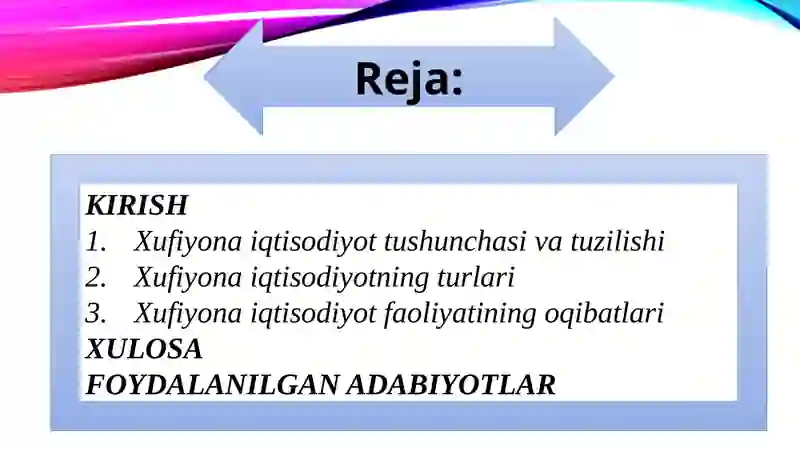 Reja:

KIRISH
1. Xufiyona iqtisodiyot tushunchasi va tuzilishi
2. Xufiyona iqtisodiyotning turlari
3. Xufiyona iqtisodiyot faoliyatining oqibatlari
XULOSA
FOYDALANILGAN ADABIYOTLAR